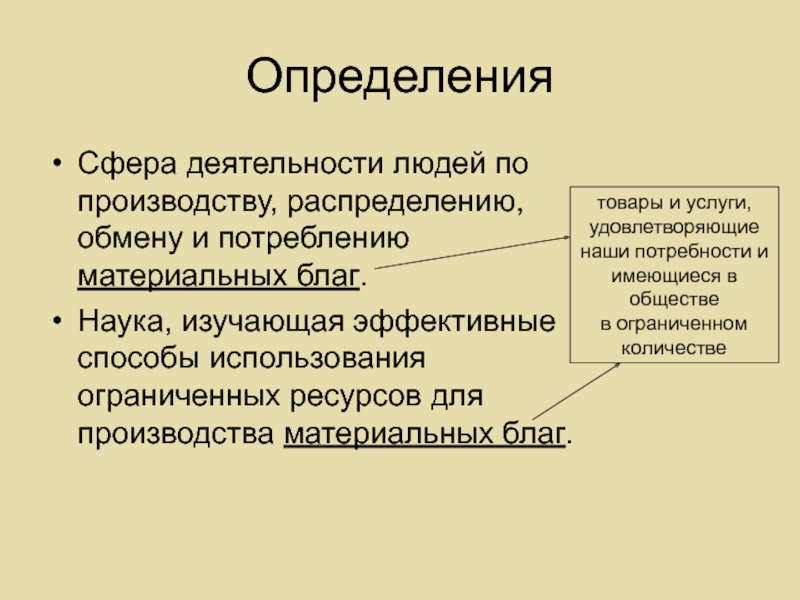 Определения

• Сфера деятельности людей по производству, распределению, обмену и потреблению материальных благ.

• Наука, изучающая эффективные способы использования ограниченных ресурсов для производства материальных благ.

товары и услуги, удовлетворяющие наши потребности и имеющиеся в обществе в ограниченном количестве